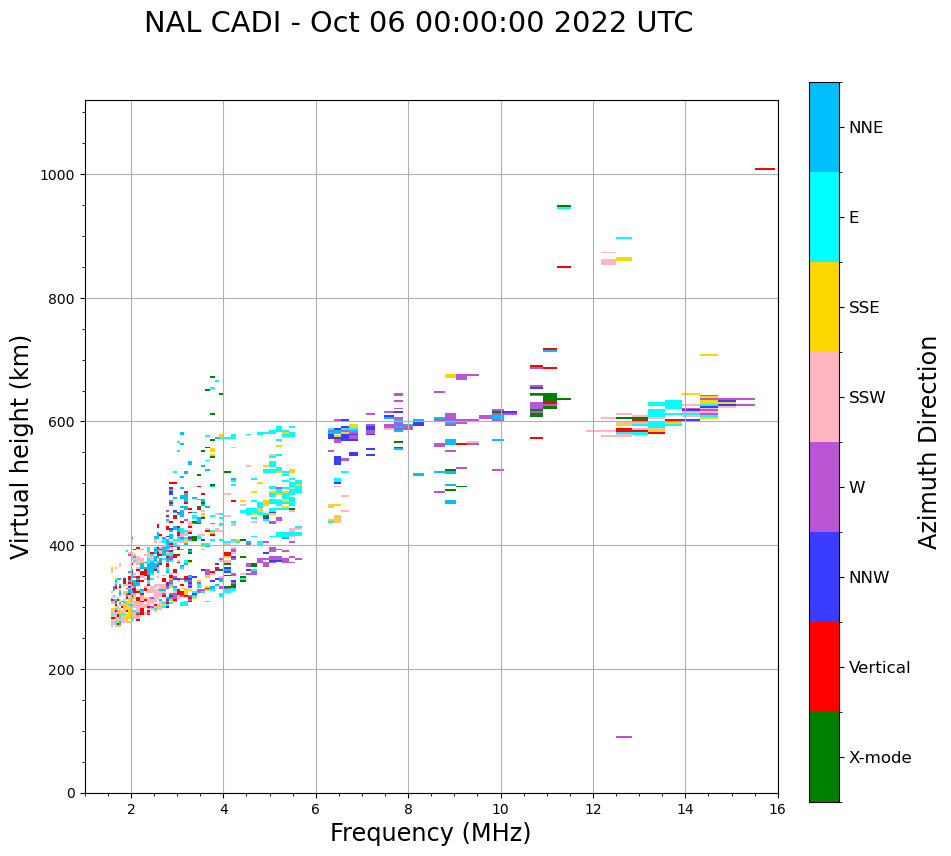 NAL CADI - Oct 06 00:00:00 2022 UTC

Virtual height (km)

1000
800
600
400
200
0

2
4
6
8
10
12
14
16

Frequency (MHz)

NNE
E
SSE
SSW
W
NNW
Vertical
X-mode

Azimuth Direction